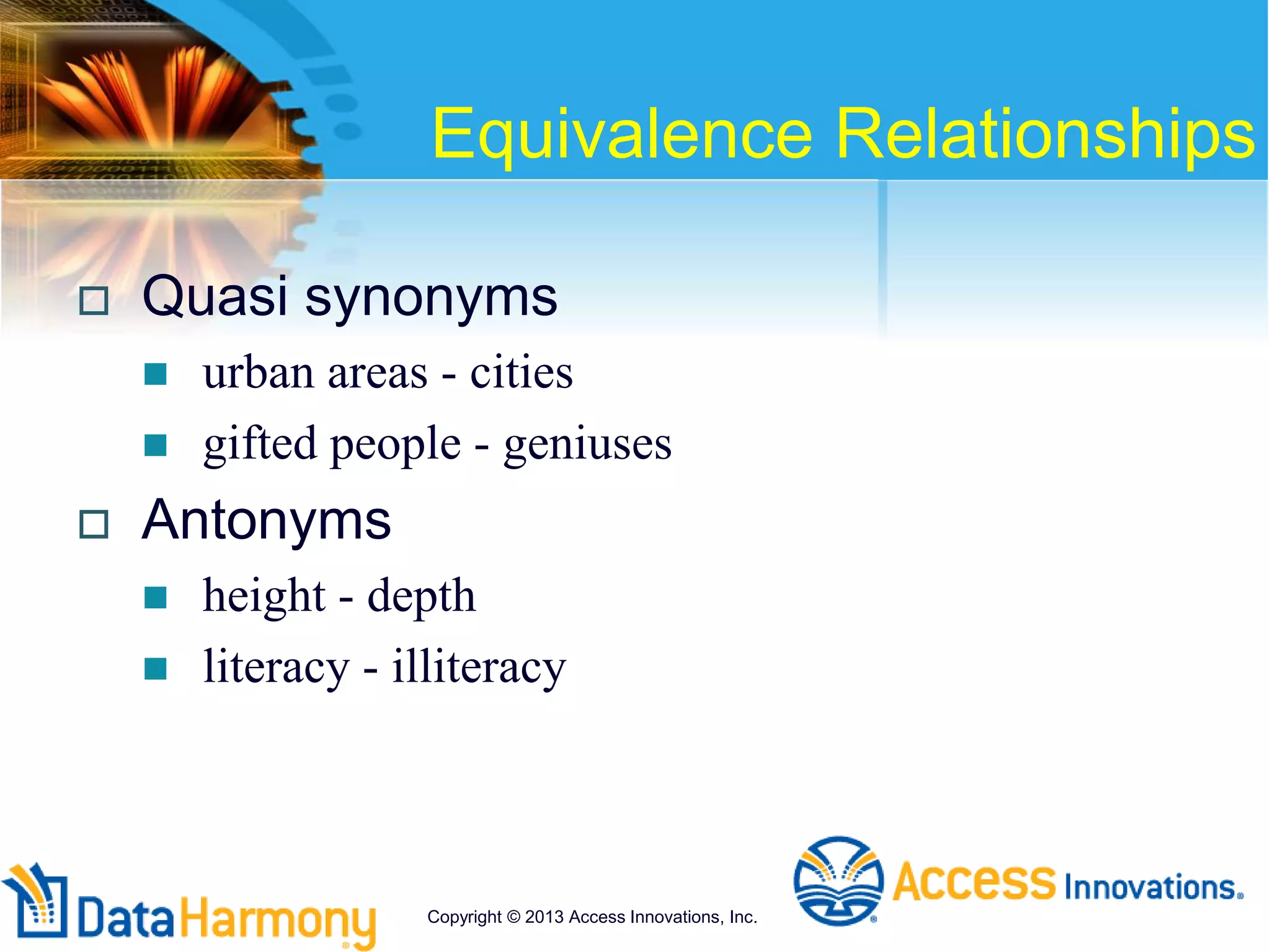 Equivalence Relationships

Quasi synonyms

urban areas - cities

gifted people - geniuses

Antonyms

height - depth

literacy - illiteracy

DataHarmony

Copyright © 2013 Access Innovations, Inc.

Access Innovations